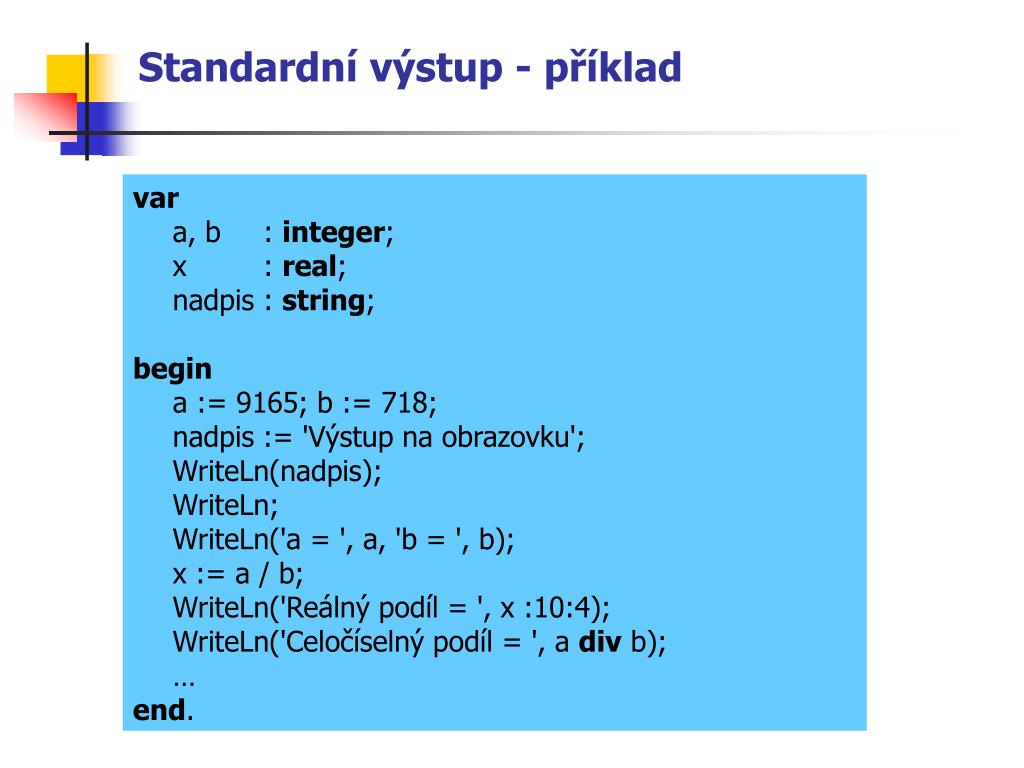 Standardní výstup - příklad

var
a, b : integer;
x : real;
nadpis : string;

begin
a := 9165; b := 718;
nadpis := 'Výstup na obrazovku';
WriteLn(nadpis);
WriteLn;
WriteLn('a = ', a, 'b = ', b);
x := a / b;
WriteLn('Reálný podíl = ', x :10:4);
WriteLn('Celočíselný podíl = ', a div b);
…
end.